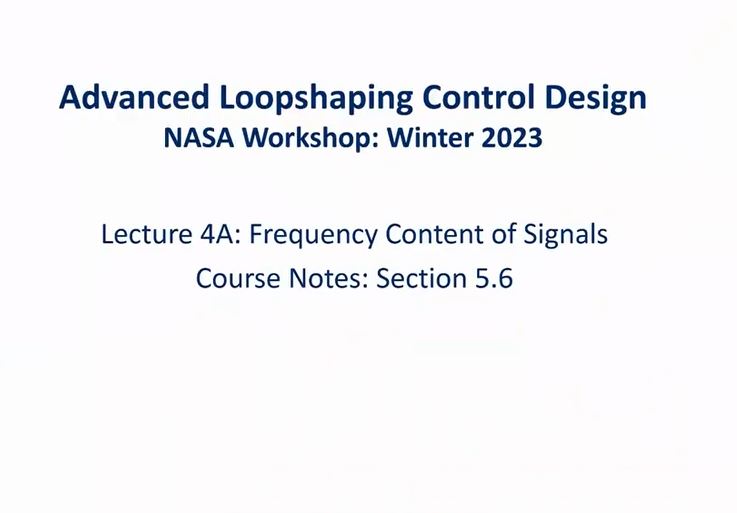 Advanced Loopshaping Control Design
NASA Workshop: Winter 2023

Lecture 4A: Frequency Content of Signals
Course Notes: Section 5.6